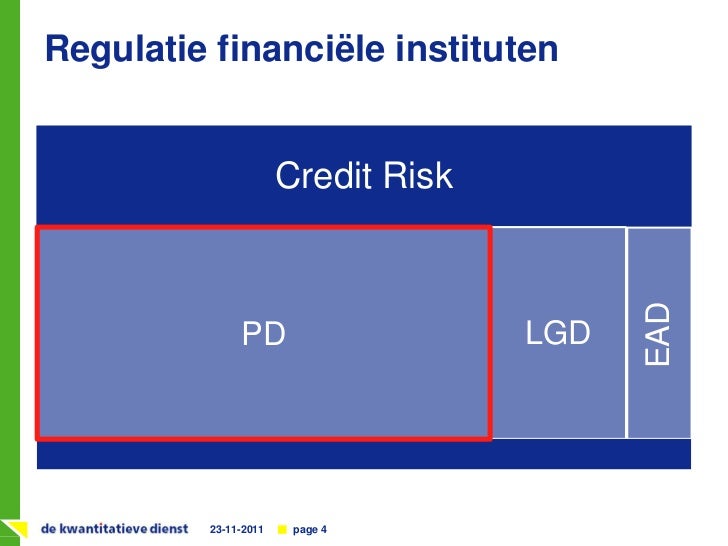 Regulatie financiële instituten

Credit Risk

PD

LGD

EAD

de kwantitatieve dienst 23-11-2011 page 4